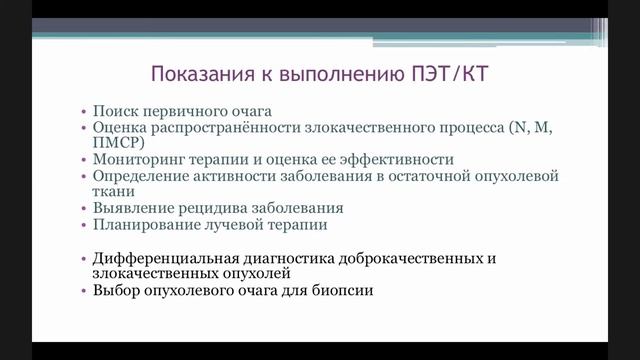 Показания к выполнению ПЭТ/КТ

• Поиск первичного очага
• Оценка распространённости злокачественного процесса (N, M, ПМСР)
• Мониторинг терапии и оценка ее эффективности
• Определение активности заболевания в остаточной опухолевой ткани
• Выявление рецидива заболевания
• Планирование лучевой терапии

• Дифференциальная диагностика доброкачественных и злокачественных опухолей
• Выбор опухолевого очага для биопсии